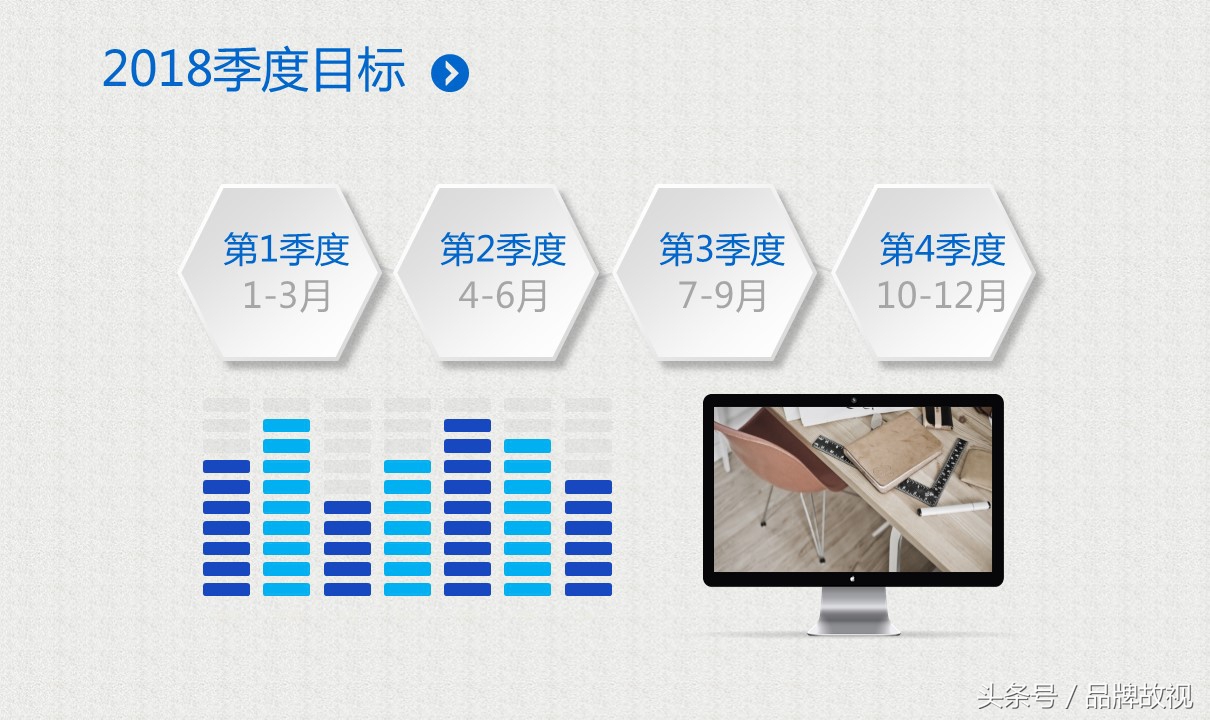 2018季度目标

第1季度
1-3月

第2季度
4-6月

第3季度
7-9月

第4季度
10-12月

头条号 / 品牌故视